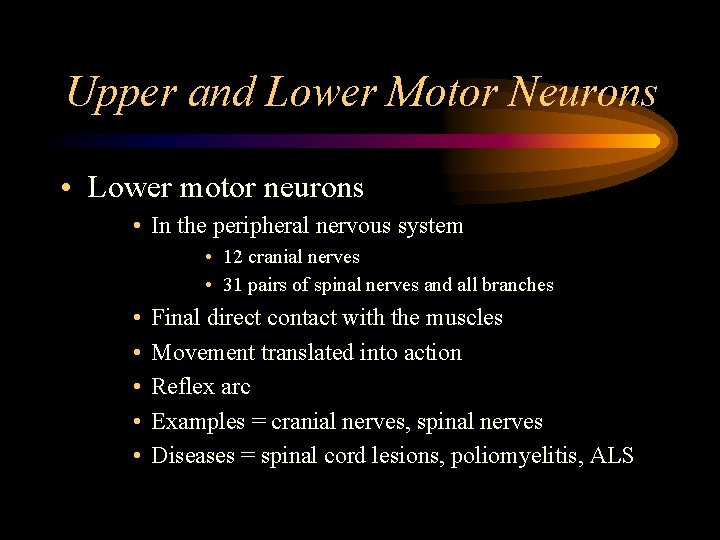 Upper and Lower Motor Neurons

• Lower motor neurons
  • In the peripheral nervous system
    • 12 cranial nerves
    • 31 pairs of spinal nerves and all branches
  • Final direct contact with the muscles
  • Movement translated into action
  • Reflex arc
  • Examples = cranial nerves, spinal nerves
  • Diseases = spinal cord lesions, poliomyelitis, ALS